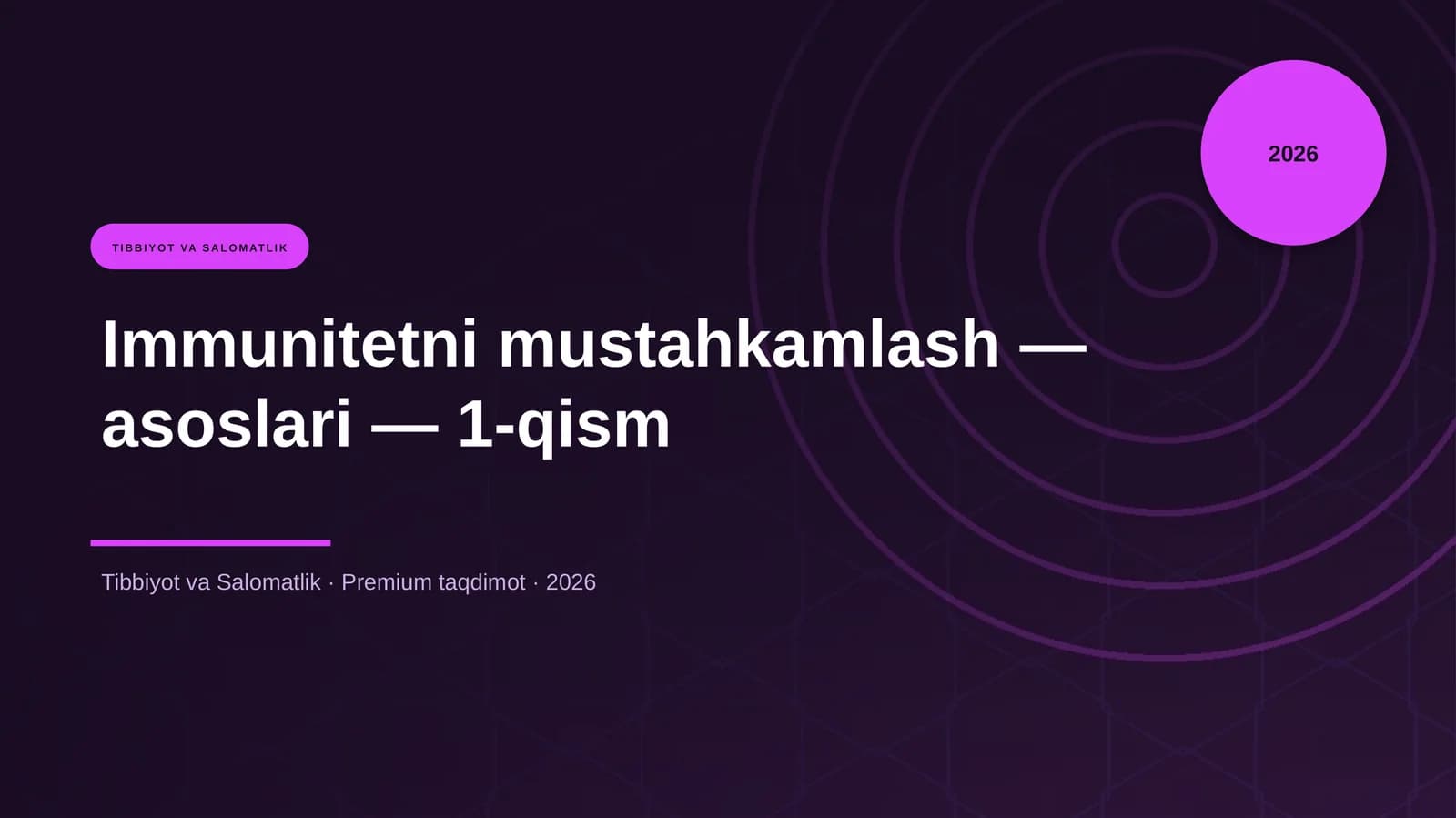 2026

TIBBIYOT VA SALOMATLIK

Immunitetni mustahkamlash — asoslari — 1-qism

Tibbiyot va Salomatlik · Premium taqdimot · 2026